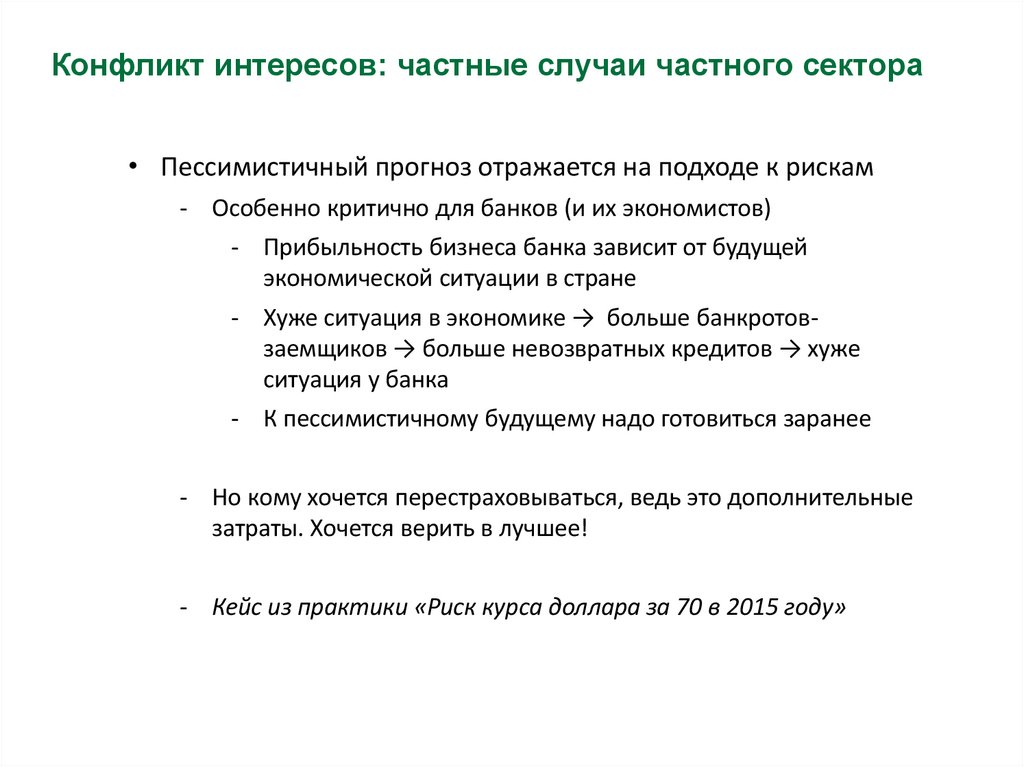 Конфликт интересов: частные случаи частного сектора

• Пессимистичный прогноз отражается на подходе к рискам
  - Особенно критично для банков (и их экономистов)
    - Прибыльность бизнеса банка зависит от будущей экономической ситуации в стране
    - Хуже ситуация в экономике → больше банкротов-заемщиков → больше невозвратных кредитов → хуже ситуация у банка
    - К пессимистичному будущему надо готовиться заранее

  - Но кому хочется перестраховываться, ведь это дополнительные затраты. Хочется верить в лучшее!

  - Кейс из практики «Риск курса доллара за 70 в 2015 году»